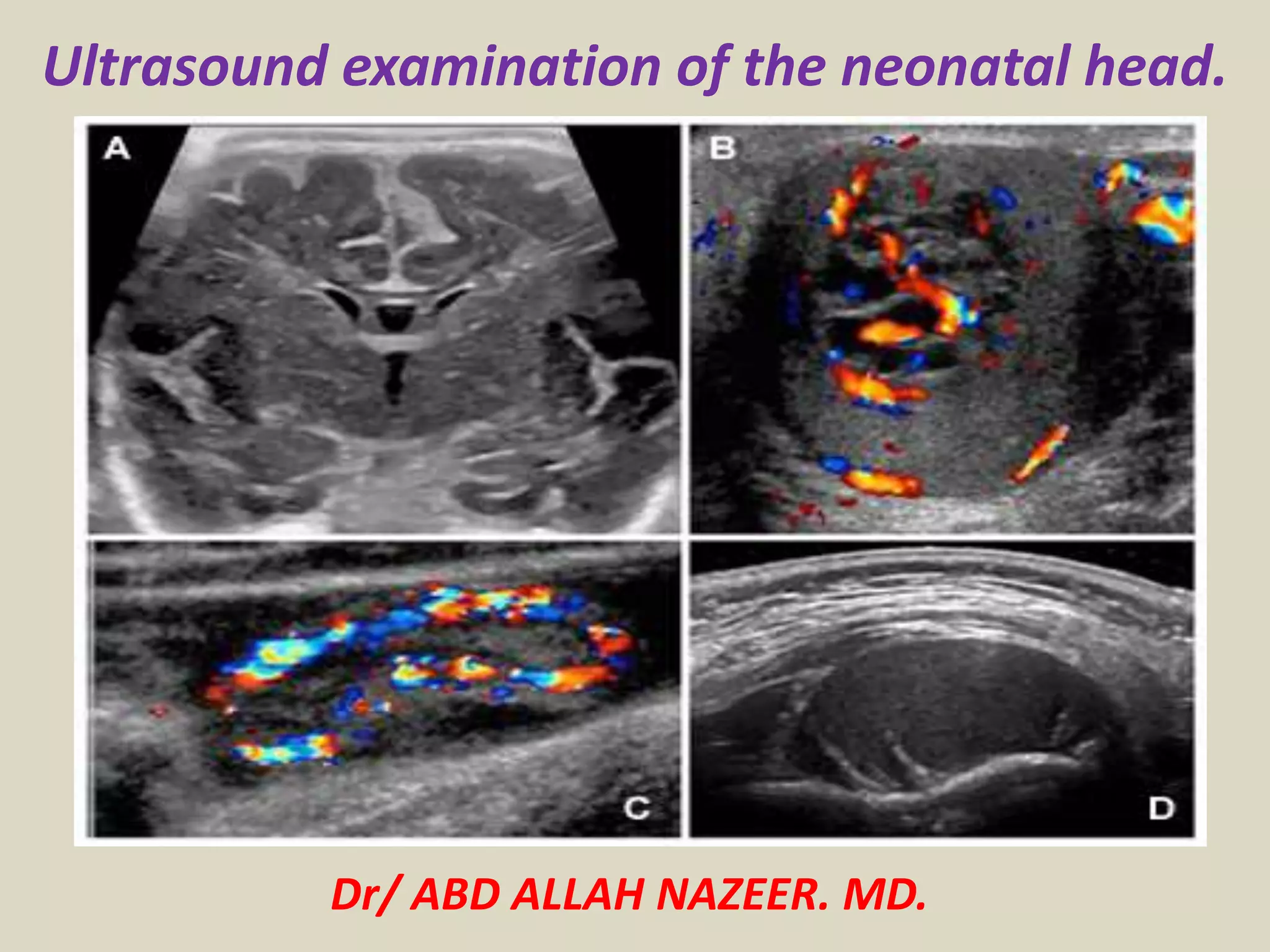 Ultrasound examination of the neonatal head.

A

B

C

D

Dr/ ABD ALLAH NAZEER. MD.